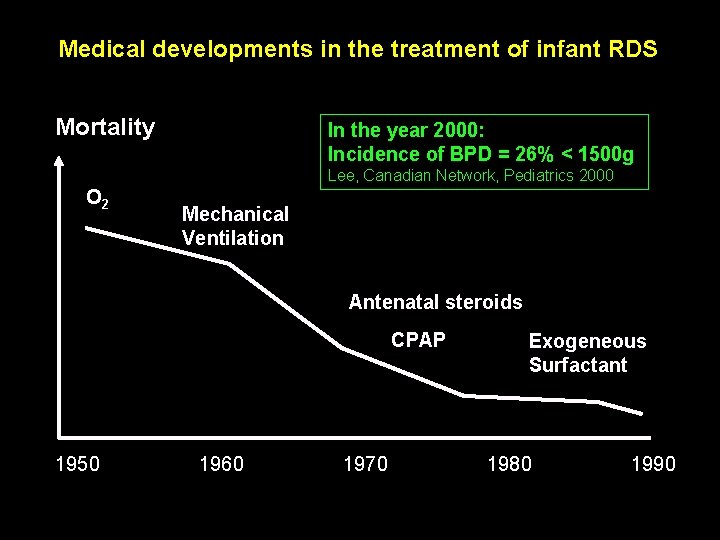 Medical developments in the treatment of infant RDS

Mortality

In the year 2000:
Incidence of BPD = 26% < 1500g
Lee, Canadian Network, Pediatrics 2000

$O_2$

Mechanical Ventilation

Antenatal steroids

CPAP

Exogeneous Surfactant

1950 1960 1970 1980 1990